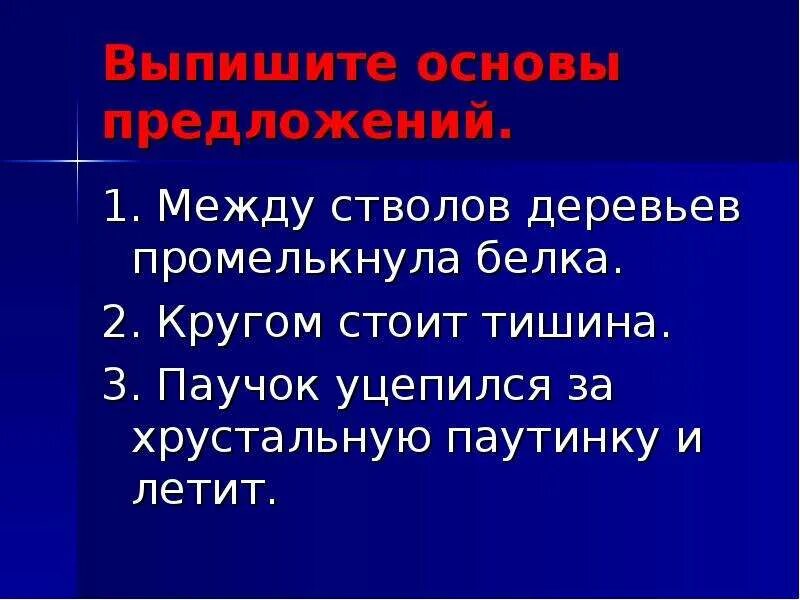 Выпишите основы предложений.

1. Между стволов деревьев промелькнула белка.

2. Кругом стоит тишина.

3. Паучок уцепился за хрустальную паутинку и летит.